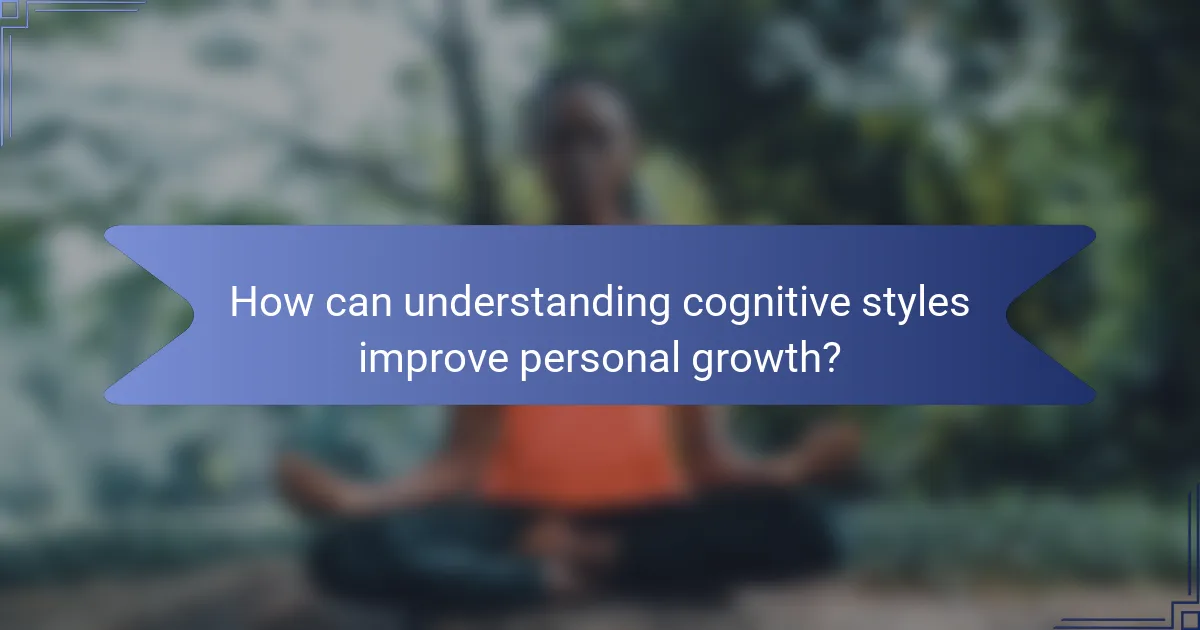 How can understanding cognitive styles improve personal growth?